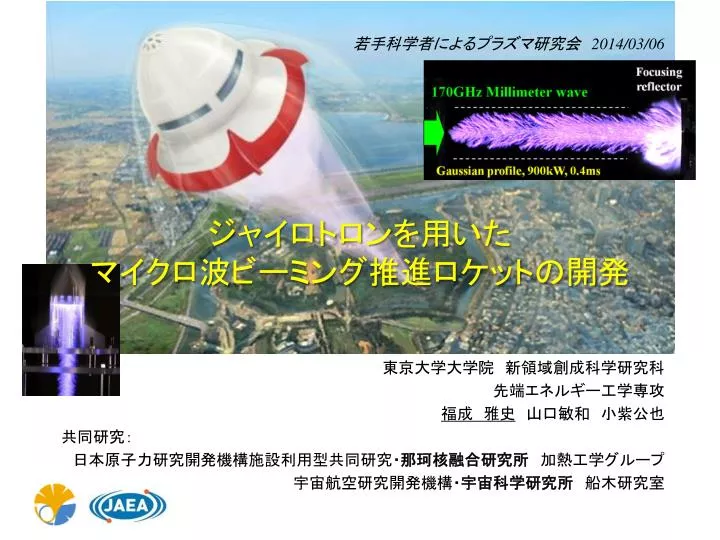 若手科学者によるプラズマ研究会 2014/03/06

170GHz Millimeter wave

Focusing reflector

Gaussian profile, 900kW, 0.4ms

ジャイロトロンを用いた
マイクロ波ビーミング推進ロケットの開発

東京大学大学院 新領域創成科学研究科
先端エネルギー工学専攻
福成 雅史 山口敏和 小紫公也

共同研究：
日本原子力研究開発機構施設利用型共同研究･那珂核融合研究所 加熱工学グループ
宇宙航空研究開発機構･宇宙科学研究所 船木研究室

JAEA